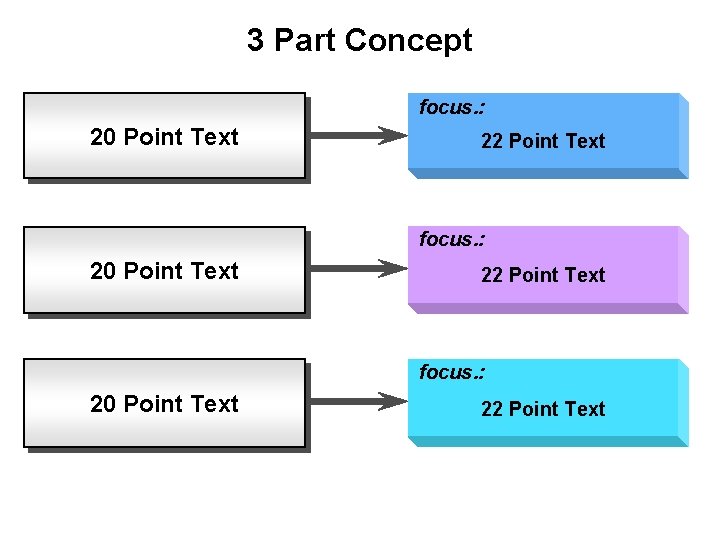 3 Part Concept

20 Point Text

focus.:

22 Point Text

20 Point Text

focus.:

22 Point Text

20 Point Text

focus.:

22 Point Text